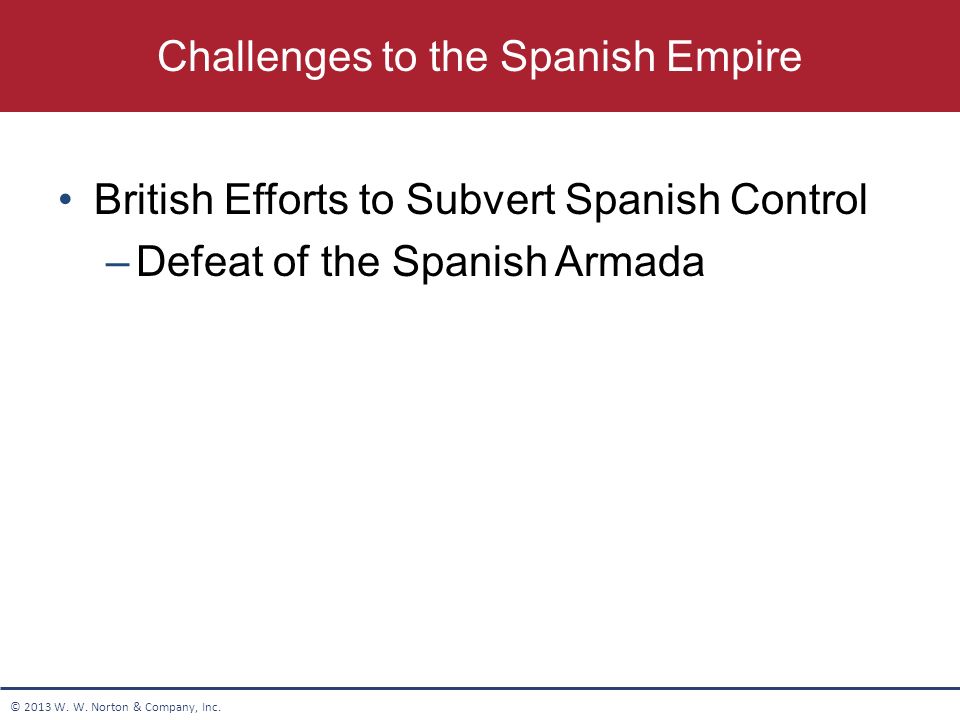 Challenges to the Spanish Empire

• British Efforts to Subvert Spanish Control
– Defeat of the Spanish Armada

© 2013 W. W. Norton & Company, Inc.